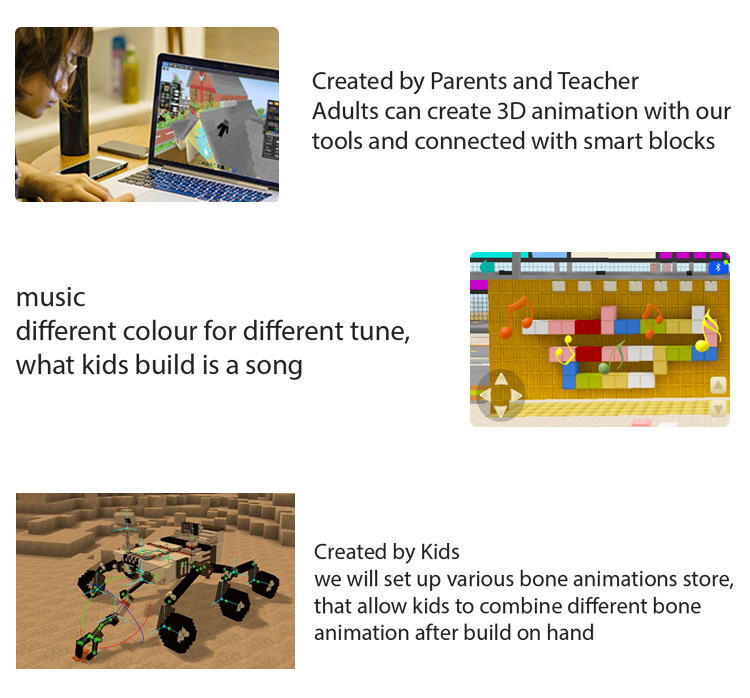 Created by Parents and Teacher
Adults can create 3D animation with our tools and connected with smart blocks

music
different colour for different tune, what kids build is a song

Created by Kids
we will set up various bone animations store, that allow kids to combine different bone animation after build on hand